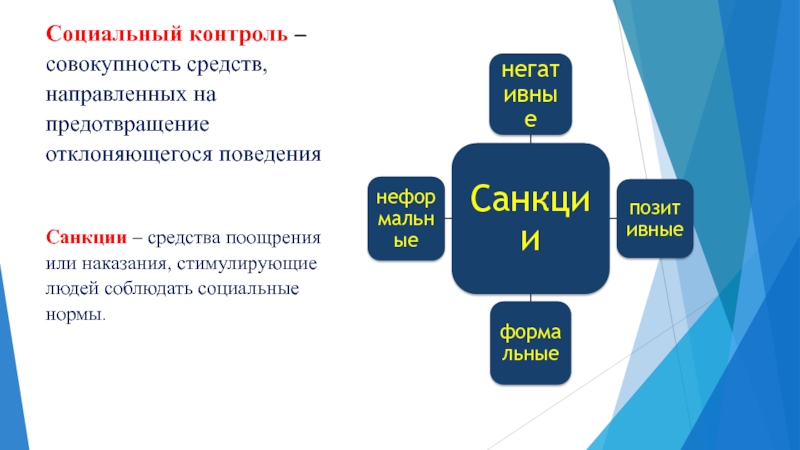 Социальный контроль – совокупность средств, направленных на предотвращение отклоняющегося поведения

Санкции – средства поощрения или наказания, стимулирующие людей соблюдать социальные нормы.

негативные

неформальные

Санкции

позитивные

формальные